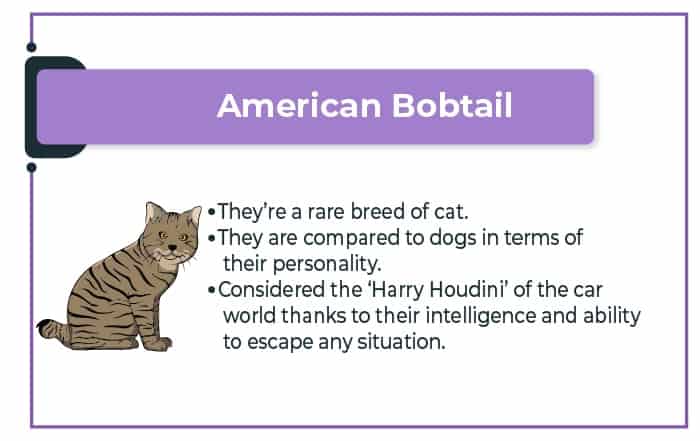 American Bobtail

•They're a rare breed of cat.
•They are compared to dogs in terms of their personality.
•Considered the 'Harry Houdini' of the car world thanks to their intelligence and ability to escape any situation.